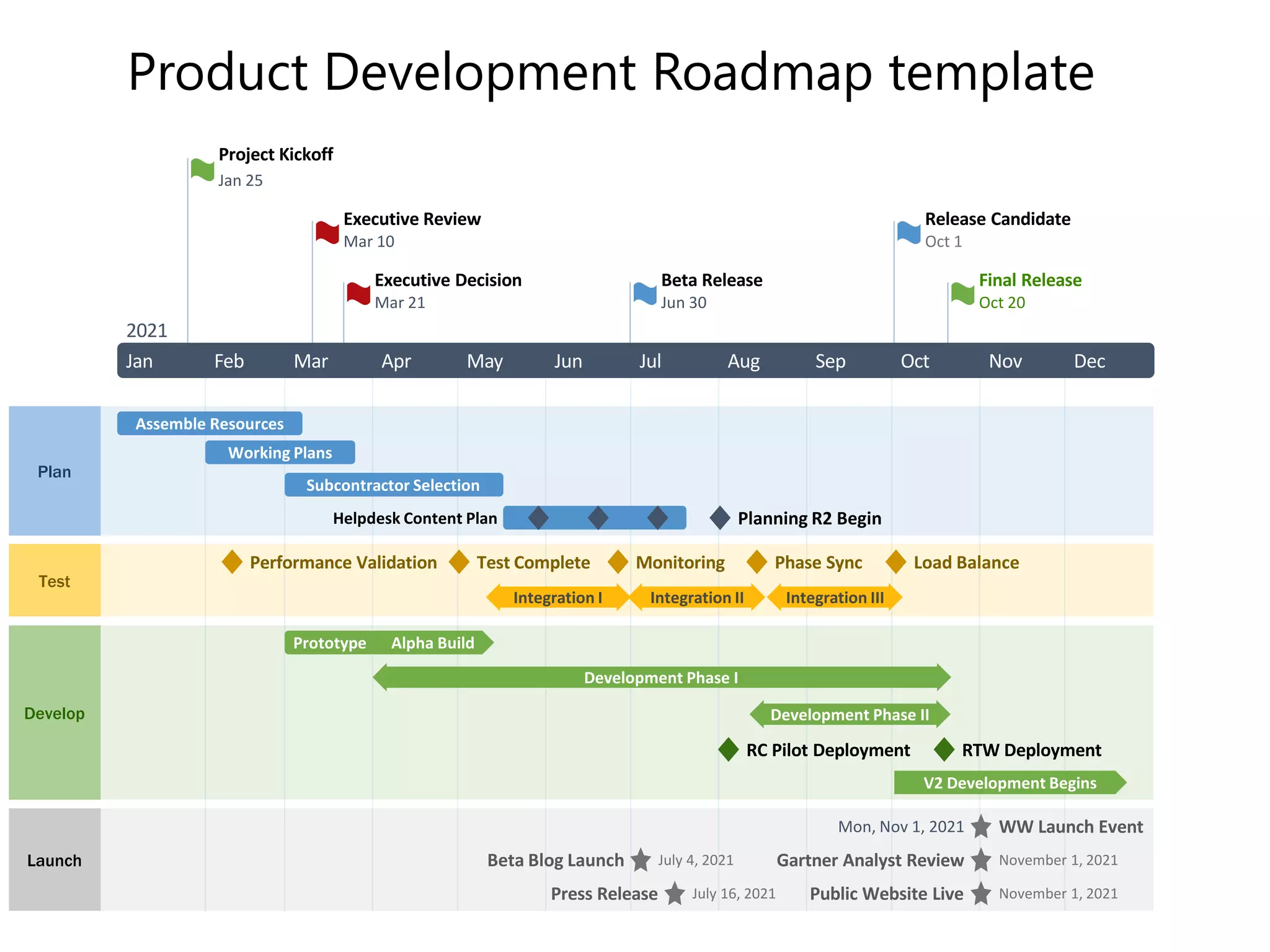 Product Development Roadmap template

Project Kickoff
Jan 25

Executive Review
Mar 10

Executive Decision
Mar 21

Beta Release
Jun 30

Release Candidate
Oct 1

Final Release
Oct 20

2021

Jan Feb Mar Apr May Jun Jul Aug Sep Oct Nov Dec

Plan
Assemble Resources
Working Plans
Subcontractor Selection
Helpdesk Content Plan
Planning R2 Begin

Test
Performance Validation
Test Complete
Monitoring
Phase Sync
Load Balance
Integration I
Integration II
Integration III

Develop
Prototype
Alpha Build
Development Phase I
Development Phase II
RC Pilot Deployment
RTW Deployment
V2 Development Begins

Launch
Mon, Nov 1, 2021 WW Launch Event
Beta Blog Launch July 4, 2021
Gartner Analyst Review November 1, 2021
Press Release July 16, 2021
Public Website Live November 1, 2021